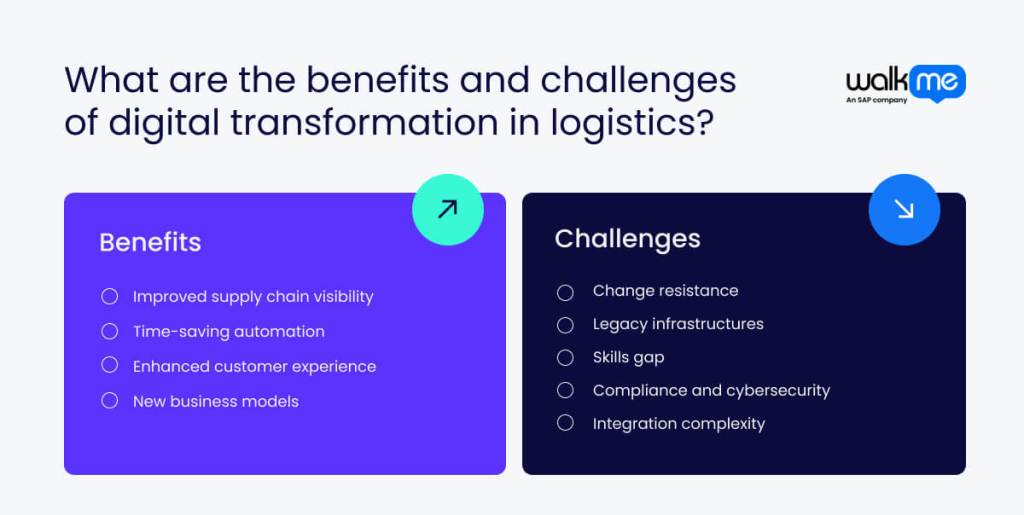 What are the benefits and challenges of digital transformation in logistics?

walkme
An SAP company

Benefits

Improved supply chain visibility
Time-saving automation
Enhanced customer experience
New business models

Challenges

Change resistance
Legacy infrastructures
Skills gap
Compliance and cybersecurity
Integration complexity